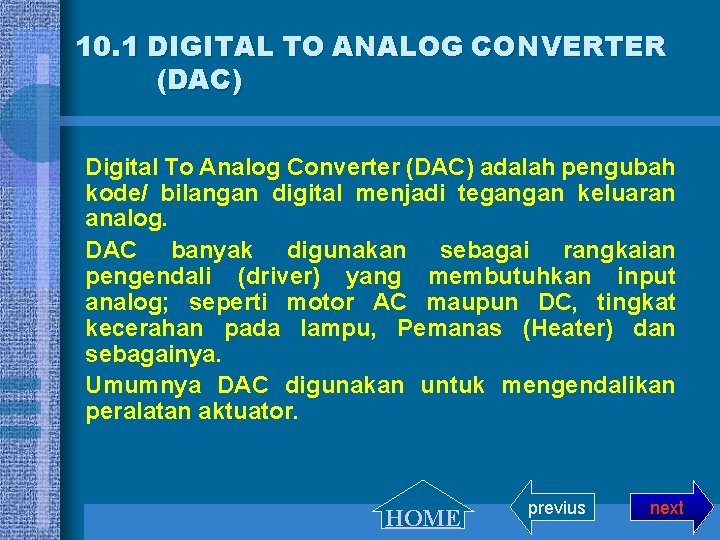 10.1 DIGITAL TO ANALOG CONVERTER (DAC)

Digital To Analog Converter (DAC) adalah pengubah kode/ bilangan digital menjadi tegangan keluaran analog.

DAC banyak digunakan sebagai rangkaian pengendali (driver) yang membutuhkan input analog; seperti motor AC maupun DC, tingkat kecerahan pada lampu, Pemanas (Heater) dan sebagainya.

Umumnya DAC digunakan untuk mengendalikan peralatan aktuator.

HOME

previus

next